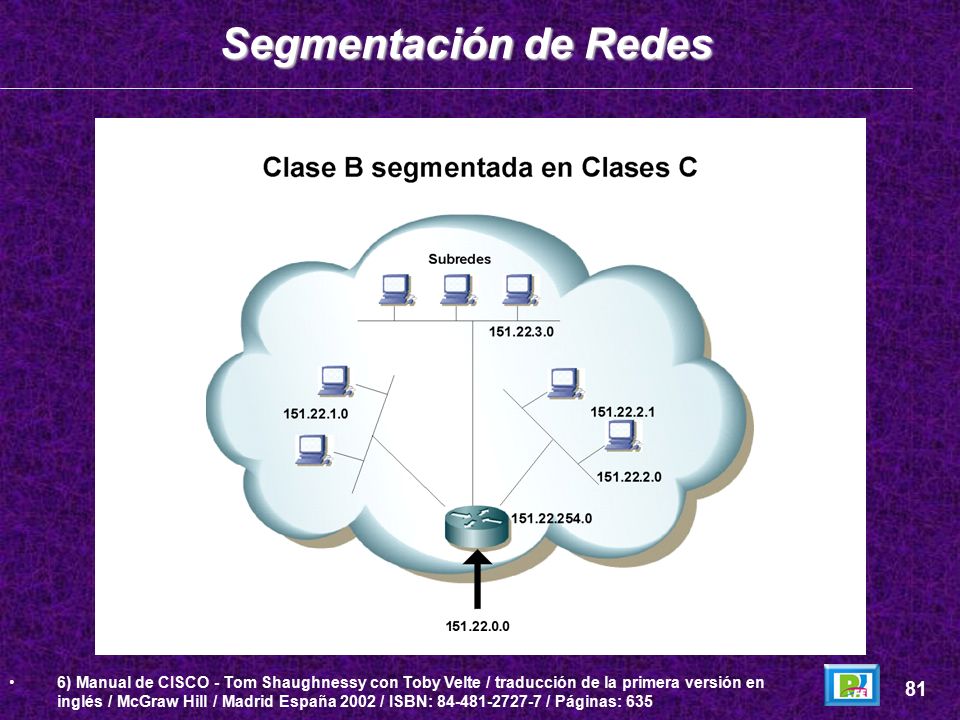 Segmentación de Redes

Clase B segmentada en Clases C

Subredes

151.22.3.0

151.22.1.0

151.22.2.1

151.22.2.0

151.22.254.0

151.22.0.0

• 6) Manual de CISCO - Tom Shaughnessy con Toby Velte / traducción de la primera versión en inglés / McGraw Hill / Madrid España 2002 / ISBN: 84-481-2727-7 / Páginas: 635

81